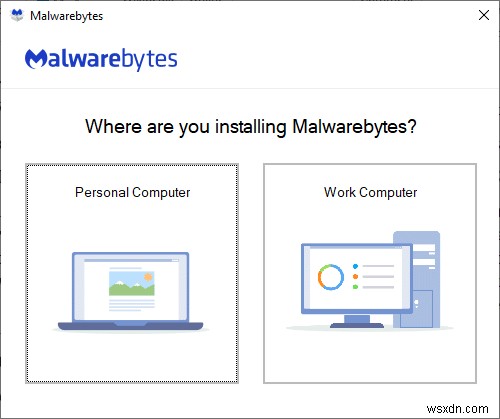 Malwarebytes

Malwarebytes

Where are you installing Malwarebytes?

Personal Computer

Work Computer

wsxdn.com